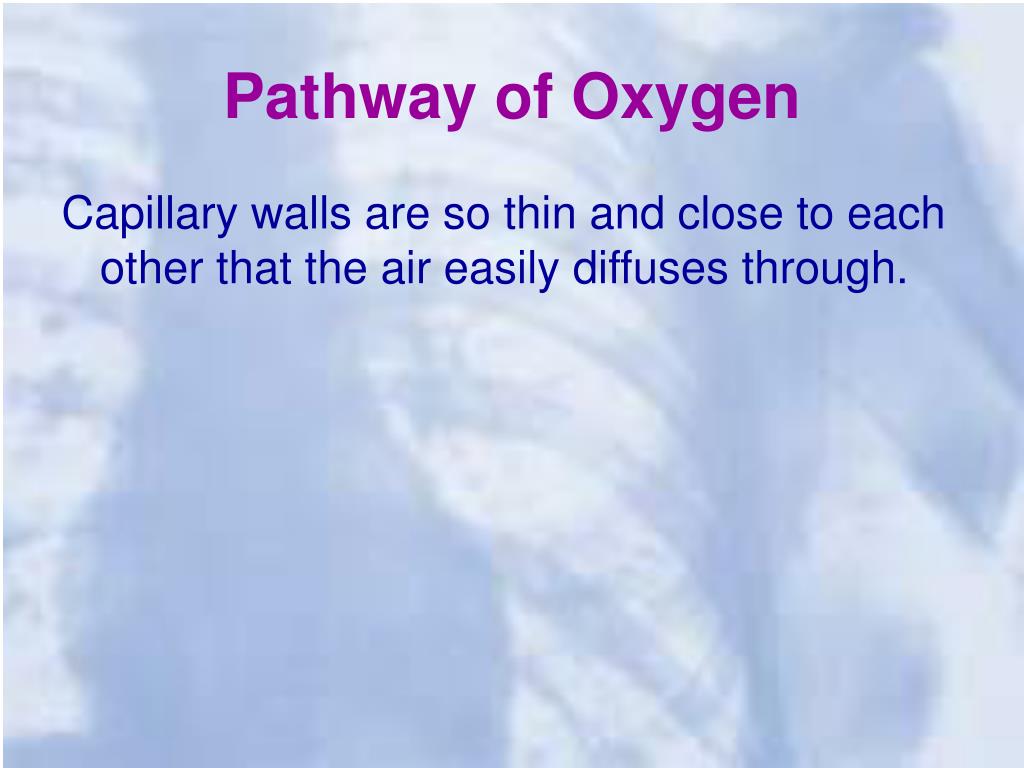 Pathway of Oxygen

Capillary walls are so thin and close to each other that the air easily diffuses through.